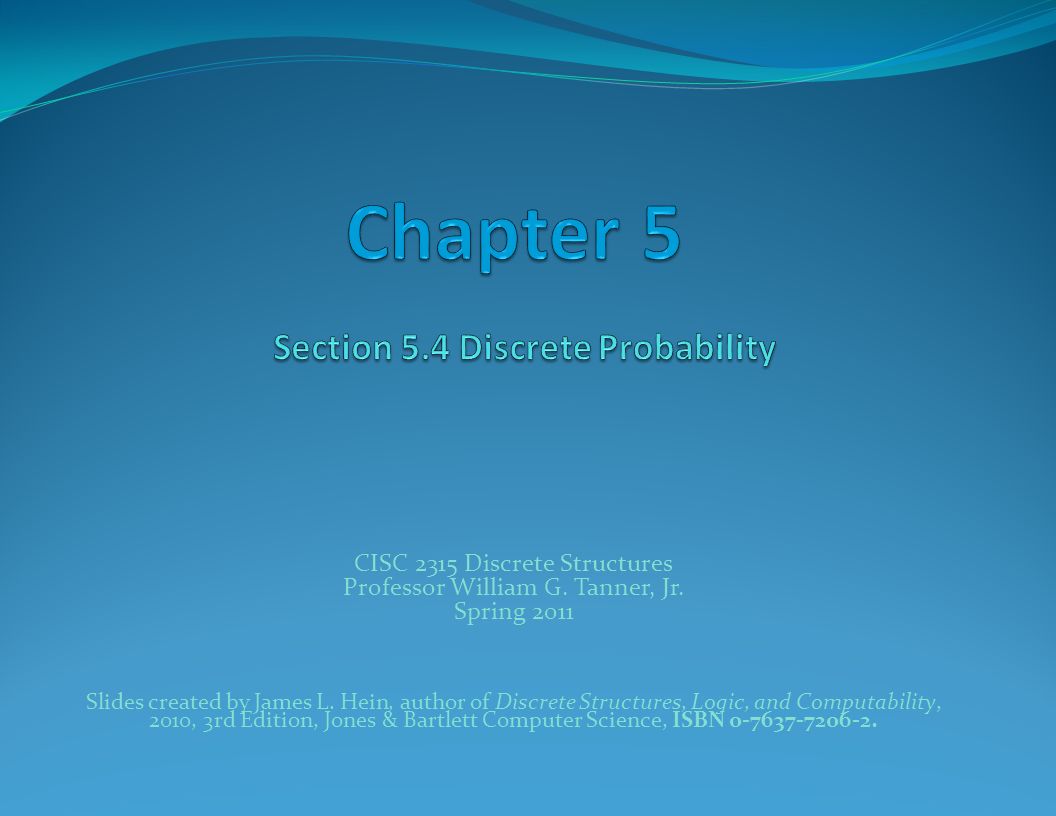 Chapter 5

Section 5.4 Discrete Probability

CISC 2315 Discrete Structures
Professor William G. Tanner, Jr.
Spring 2011

Slides created by James L. Hein, author of Discrete Structures, Logic, and Computability, 2010, 3rd Edition, Jones & Bartlett Computer Science, ISBN 0-7637-7206-2.